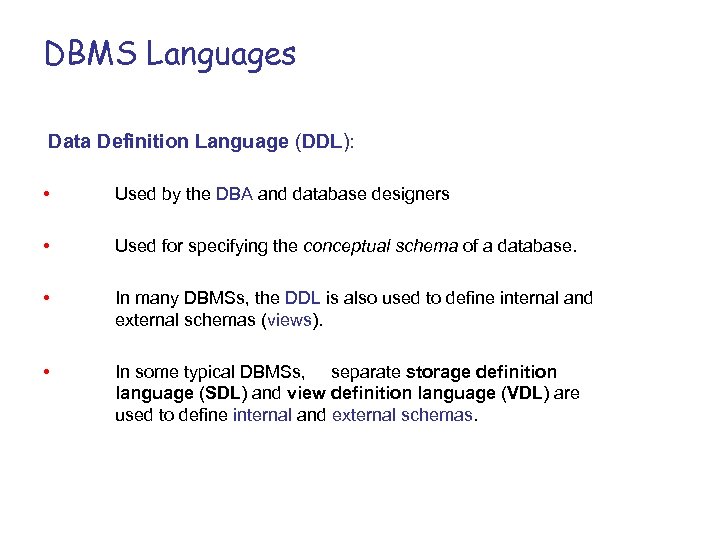 DBMS Languages

Data Definition Language (DDL):

• Used by the DBA and database designers

• Used for specifying the conceptual schema of a database.

• In many DBMSs, the DDL is also used to define internal and external schemas (views).

• In some typical DBMSs, separate storage definition language (SDL) and view definition language (VDL) are used to define internal and external schemas.